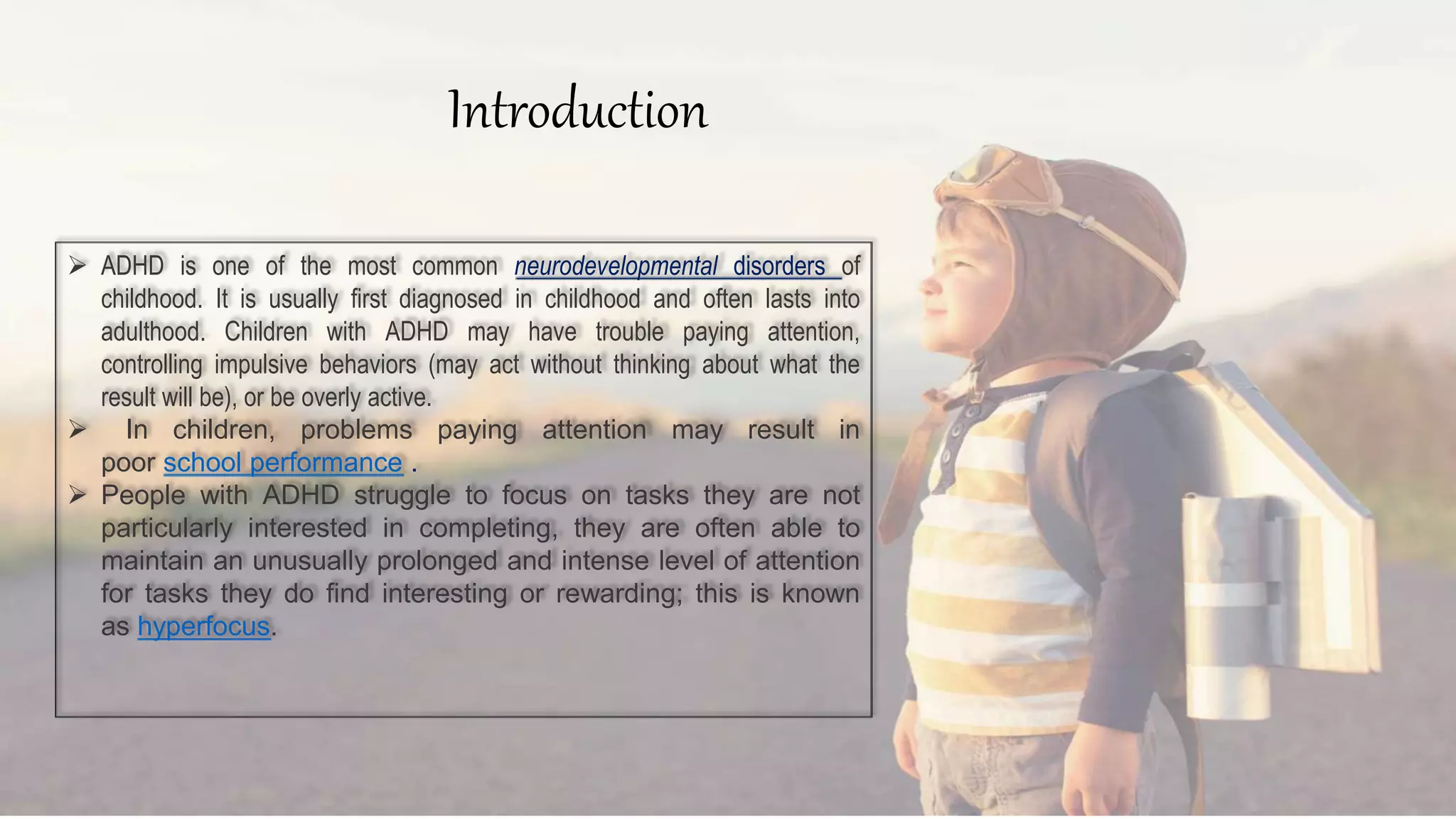 Introduction

➢ ADHD is one of the most common neurodevelopmental disorders of childhood. It is usually first diagnosed in childhood and often lasts into adulthood. Children with ADHD may have trouble paying attention, controlling impulsive behaviors (may act without thinking about what the result will be), or be overly active.

➢ In children, problems paying attention may result in poor school performance .

➢ People with ADHD struggle to focus on tasks they are not particularly interested in completing, they are often able to maintain an unusually prolonged and intense level of attention for tasks they do find interesting or rewarding; this is known as hyperfocus.